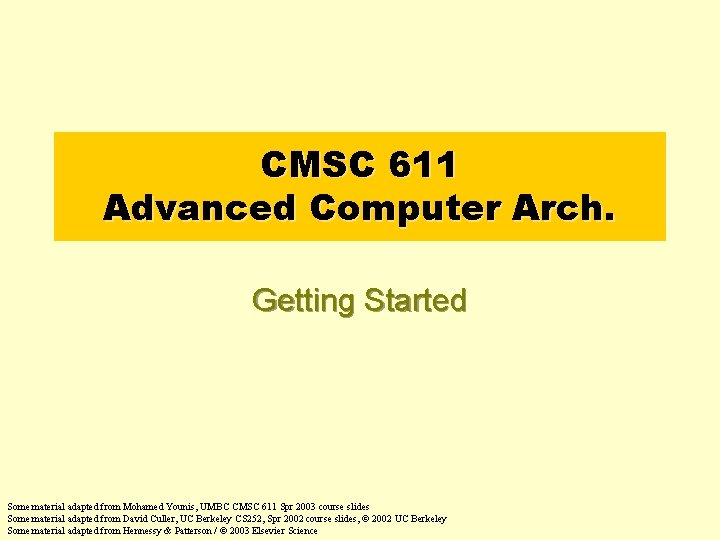 CMSC 611
Advanced Computer Arch.

Getting Started

Some material adapted from Mohamed Younis, UMBC CMSC 611 Spr 2003 course slides
Some material adapted from David Culler, UC Berkeley CS252, Spr 2002 course slides, © 2002 UC Berkeley
Some material adapted from Hennessy & Patterson / © 2003 Elsevier Science